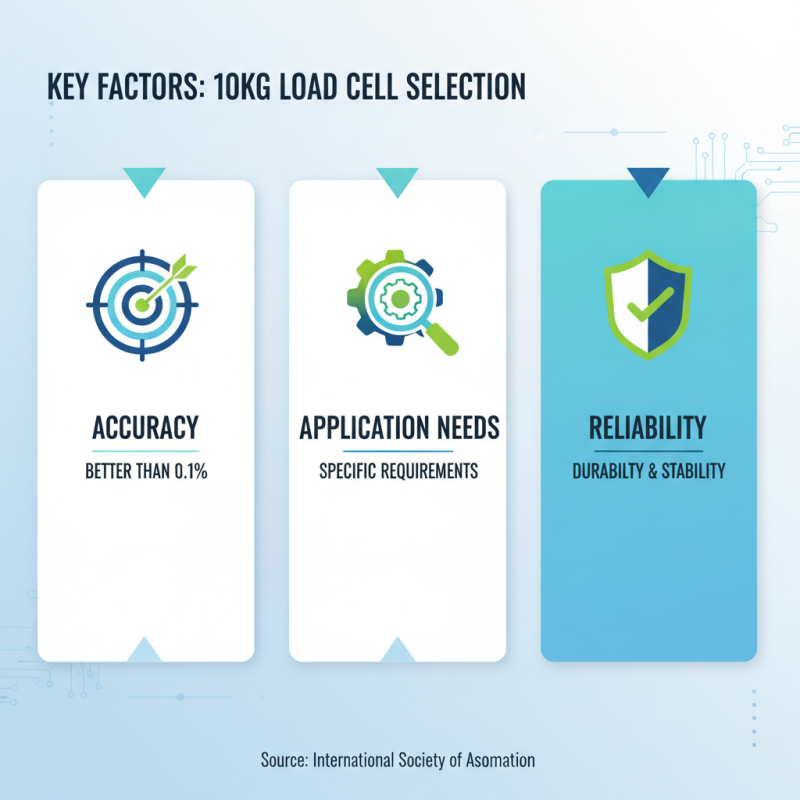 KEY FACTORS: 10KG LOAD CELL SELECTION

ACCURACY
BETTER THAN 0.1%

APPLICATION NEEDS
SPECIFIC REQUIREMENTS

RELIABILITY
DURABILTY & STABILITY

Source: International Society of Asomation